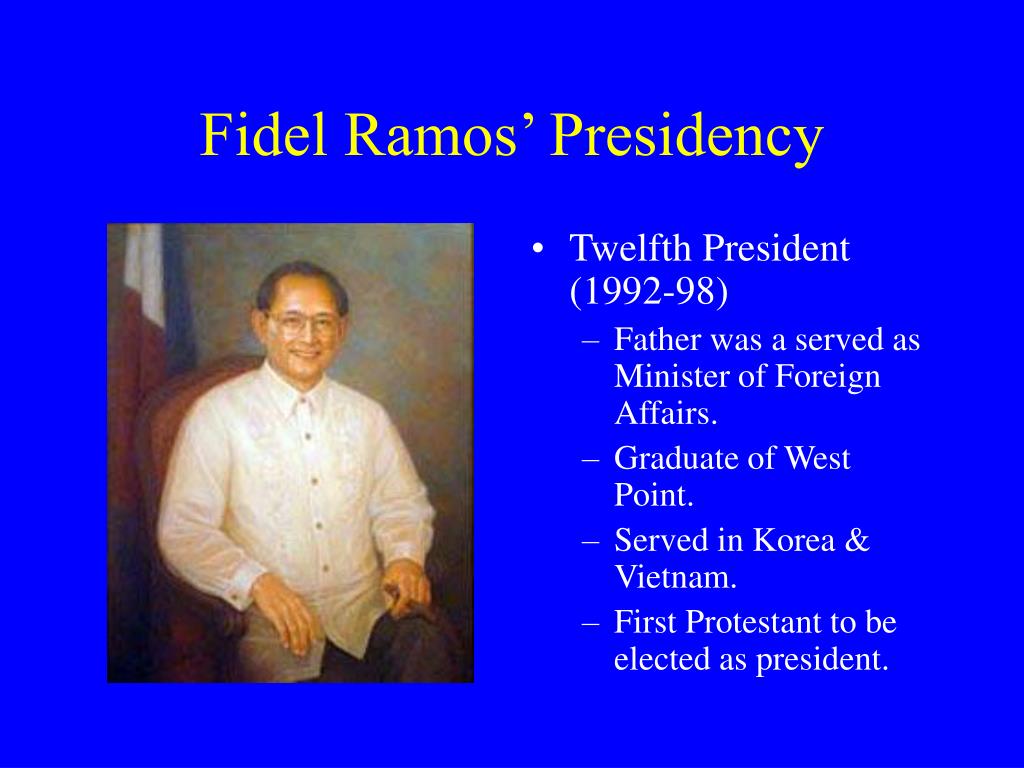 Fidel Ramos’ Presidency

• Twelfth President (1992-98)
– Father was a served as Minister of Foreign Affairs.
– Graduate of West Point.
– Served in Korea & Vietnam.
– First Protestant to be elected as president.